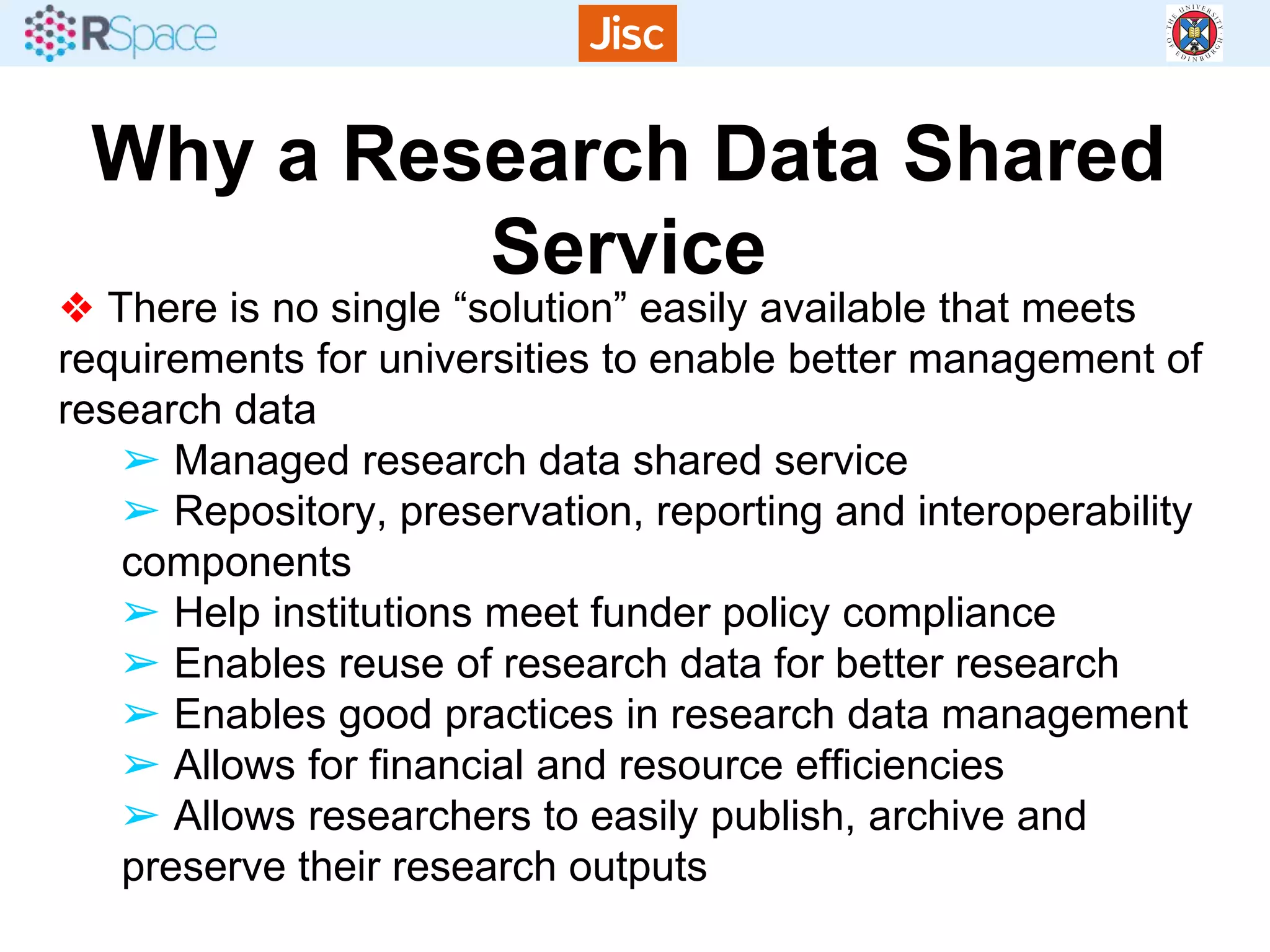 RSpace

Jisc

THE UNIVERSITY OF EDINBURGH

Why a Research Data Shared Service

❖ There is no single “solution” easily available that meets requirements for universities to enable better management of research data

➢ Managed research data shared service
➢ Repository, preservation, reporting and interoperability components
➢ Help institutions meet funder policy compliance
➢ Enables reuse of research data for better research
➢ Enables good practices in research data management
➢ Allows for financial and resource efficiencies
➢ Allows researchers to easily publish, archive and preserve their research outputs